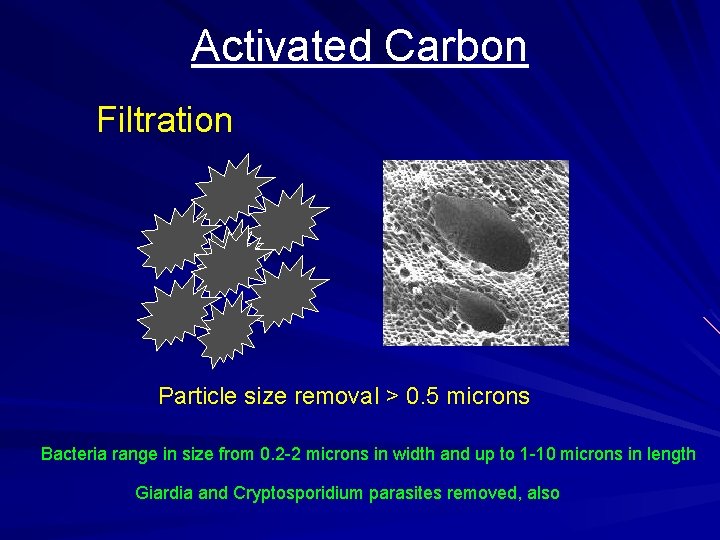 Activated Carbon

Filtration

Particle size removal > 0.5 microns

Bacteria range in size from 0.2-2 microns in width and up to 1-10 microns in length

Giardia and Cryptosporidium parasites removed, also